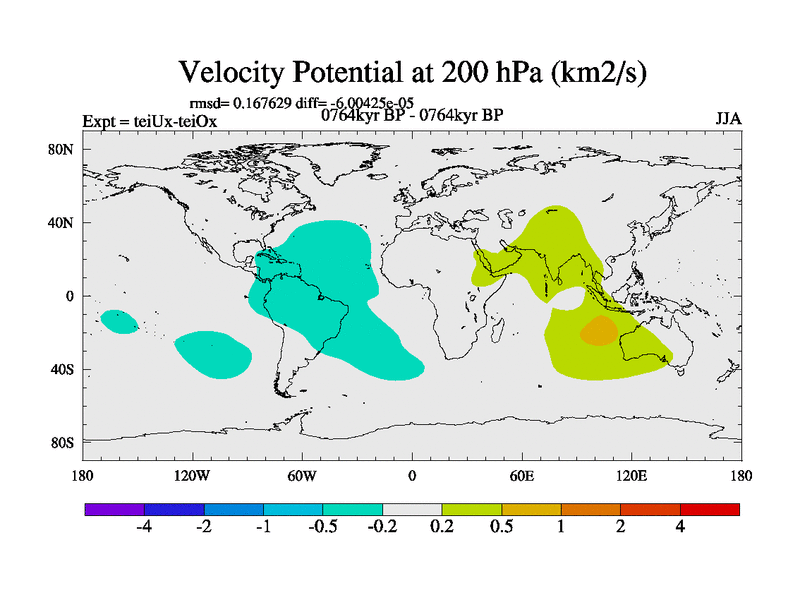 Velocity Potential at 200 hPa (km2/s)

rmsd= 0.167629 diff= -6.00425e-05

Expt = teiUx-teiOx

0764kyr BP - 0764kyr BP

JJA

80N
40N
0
40S
80S

180
120W
60W
0
60E
120E
180

-4
-2
-1
-0.5
-0.2
0.2
0.5
1
2
4